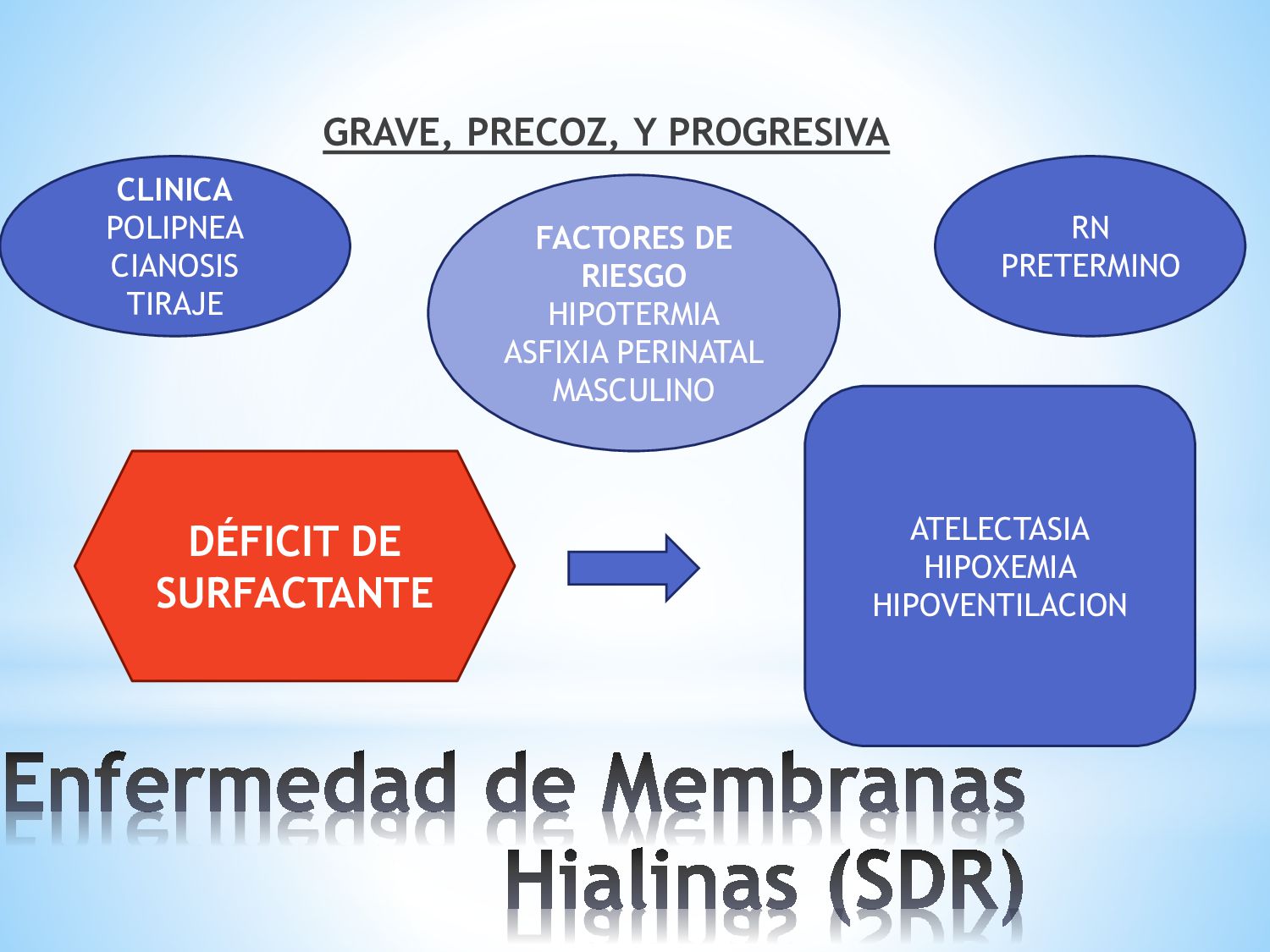 GRAVE, PRECOZ, Y PROGRESIVA

CLINICA
POLIPNEA
CIANOSIS
TIRAJE

FACTORES DE RIESGO
HIPOTERMIA
ASFIXIA PERINATAL
MASCULINO

RN
PRETERMINO

DÉFICIT DE SURFACTANTE

ATELECTASIA
HIPOXEMIA
HIPOVENTILACION

Enfermedad de Membranas Hialinas (SDR)